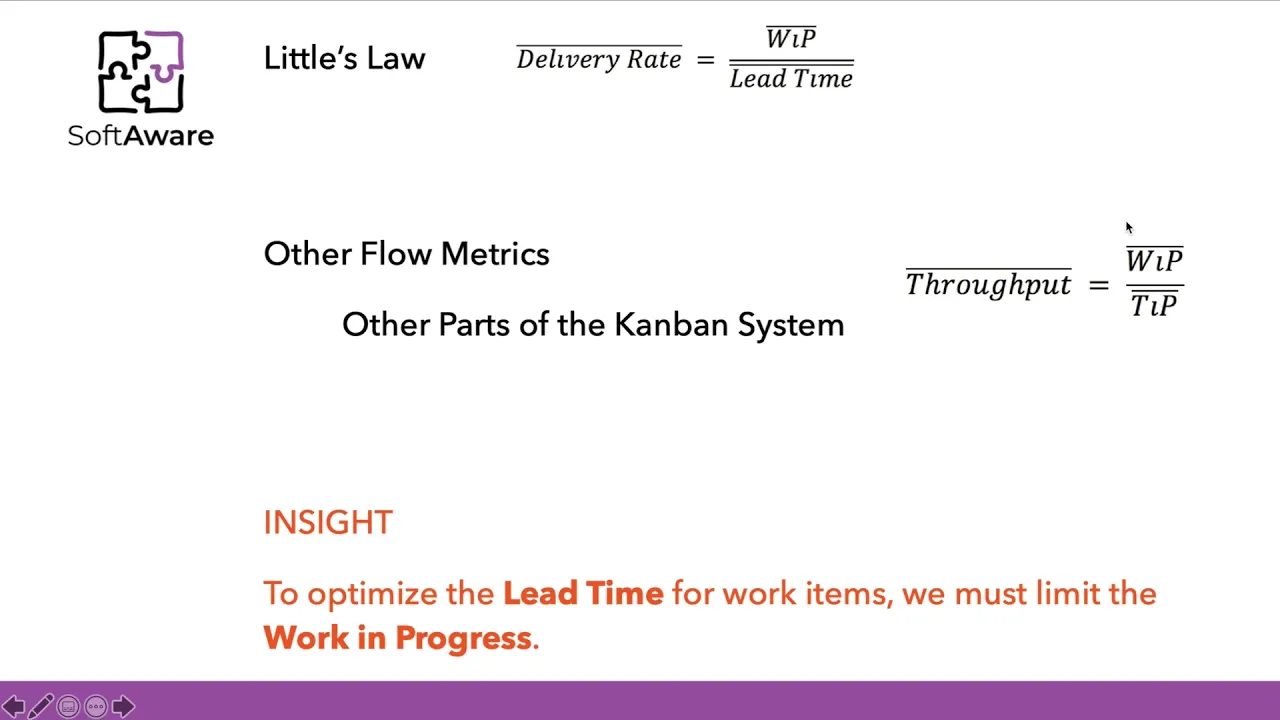 SoftAware

Little's Law $\overline{Delivery\ Rate} = \frac{\overline{WiP}}{\overline{Lead\ Time}}$

Other Flow Metrics

Other Parts of the Kanban System

$\overline{Throughput} = \frac{\overline{WiP}}{\overline{TiP}}$

INSIGHT

To optimize the **Lead Time** for work items, we must limit the **Work in Progress**.